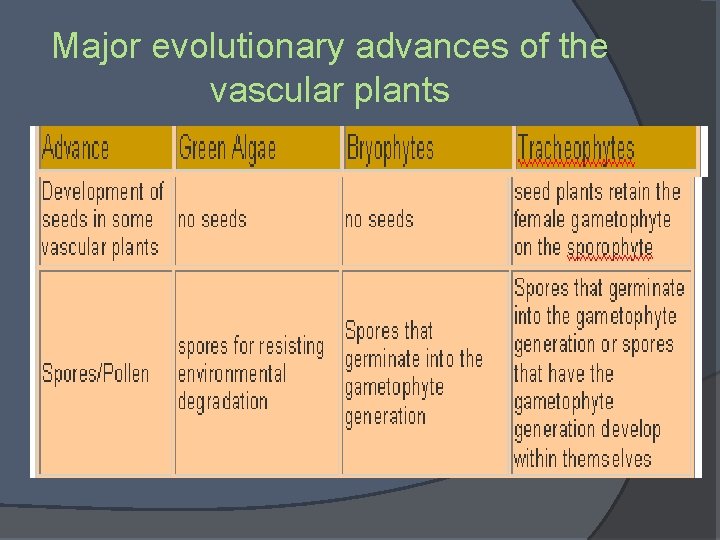 Major evolutionary advances of the vascular plants

| Advance | Green Algae | Bryophytes | Tracheophytes |
|---|---|---|---|
| Development of seeds in some vascular plants | no seeds | no seeds | seed plants retain the female gametophyte on the sporophyte |
| Spores/Pollen | spores for resisting environmental degradation | Spores that germinate into the gametophyte generation | Spores that germinate into the gametophyte generation or spores that have the gametophyte generation develop within themselves |